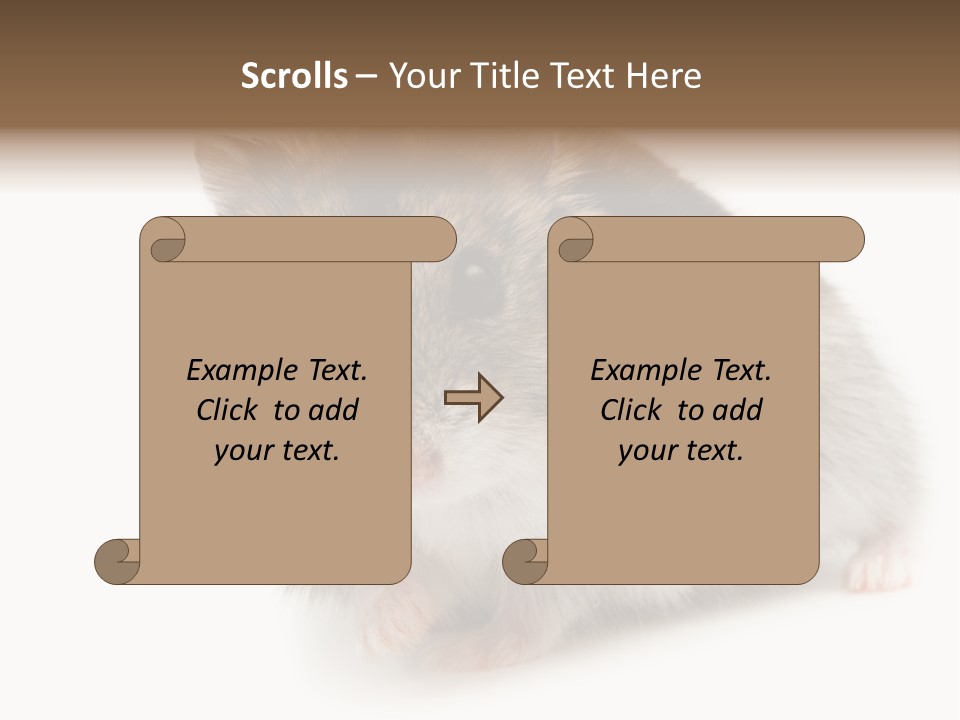 Scrolls – Your Title Text Here

Example Text. Click to add your text.

Example Text. Click to add your text.